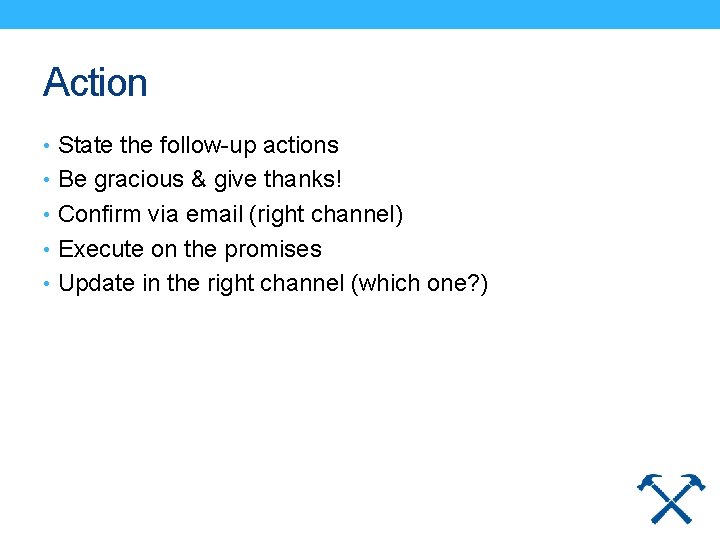 Action

• State the follow-up actions
• Be gracious & give thanks!
• Confirm via email (right channel)
• Execute on the promises
• Update in the right channel (which one?)